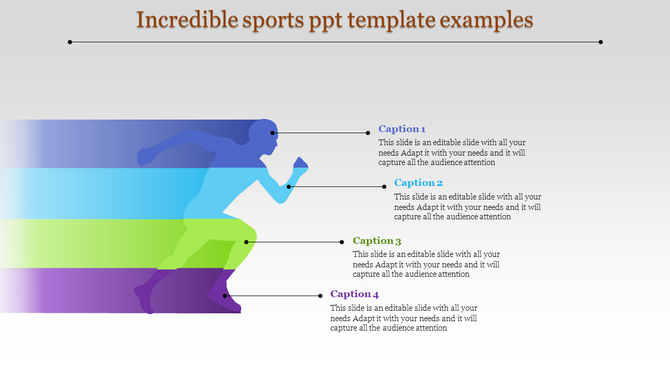 Incredible sports ppt template examples

Caption 1
This slide is an editable slide with all your needs Adapt it with your needs and it will capture all the audience attention

Caption 2
This slide is an editable slide with all your needs Adapt it with your needs and it will capture all the audience attention

Caption 3
This slide is an editable slide with all your needs Adapt it with your needs and it will capture all the audience attention

Caption 4
This slide is an editable slide with all your needs Adapt it with your needs and it will capture all the audience attention